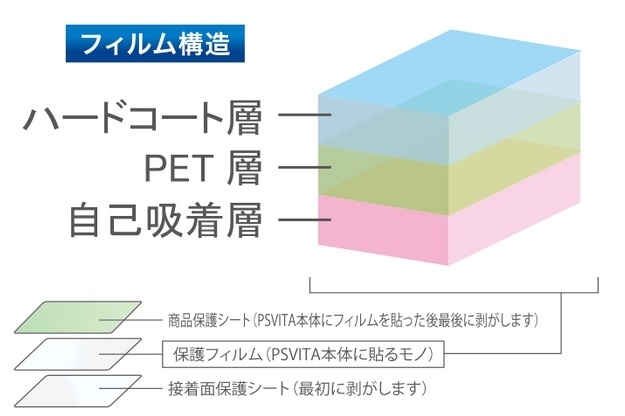 フィルム構造

ハードコート層
PET 層
自己吸着層

商品保護シート（PSVITA本体にフィルムを貼った後最後に剥がします）
保護フィルム（PSVITA本体に貼るモノ）
接着面保護シート（最初に剥がします）